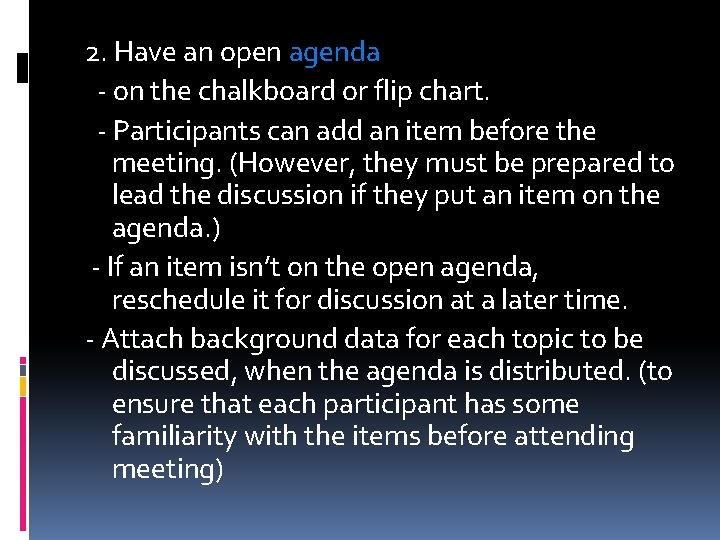 2. Have an open agenda

- on the chalkboard or flip chart.

- Participants can add an item before the meeting. (However, they must be prepared to lead the discussion if they put an item on the agenda.)

- If an item isn't on the open agenda, reschedule it for discussion at a later time.

- Attach background data for each topic to be discussed, when the agenda is distributed. (to ensure that each participant has some familiarity with the items before attending meeting)